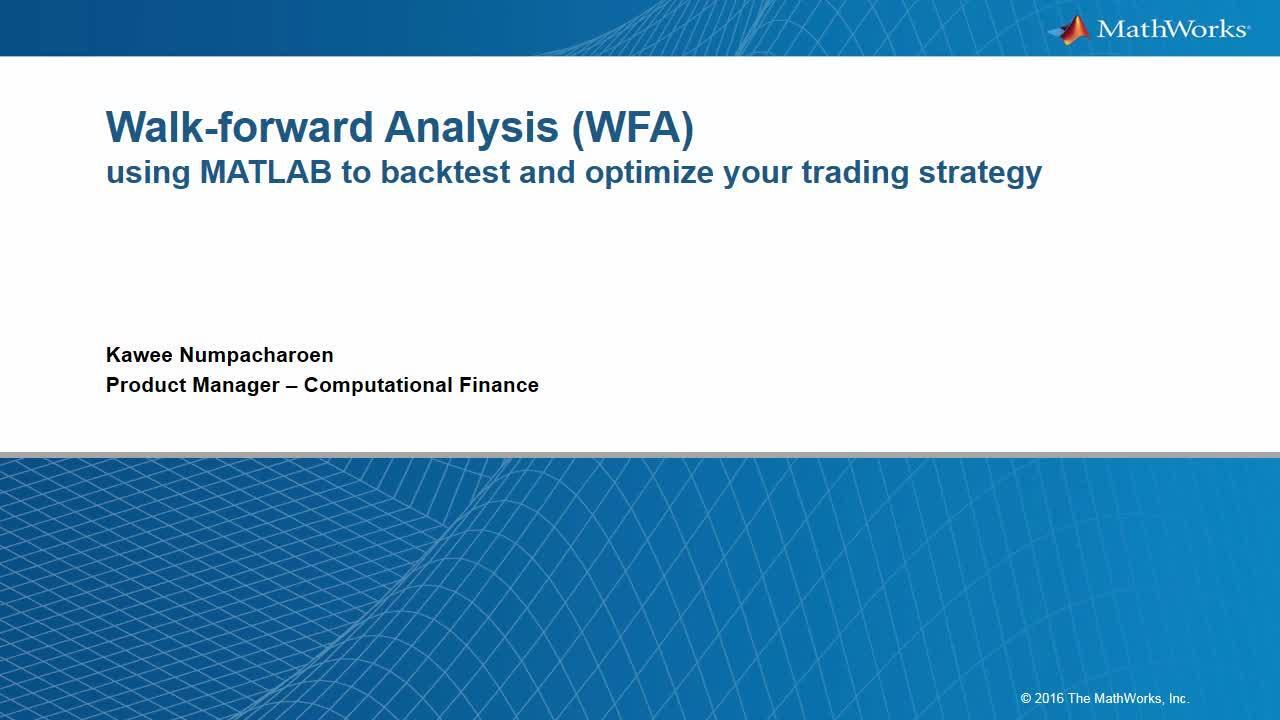 MathWorks®

Walk-forward Analysis (WFA)
using MATLAB to backtest and optimize your trading strategy

Kawee Numpacharoen
Product Manager – Computational Finance

© 2016 The MathWorks, Inc.